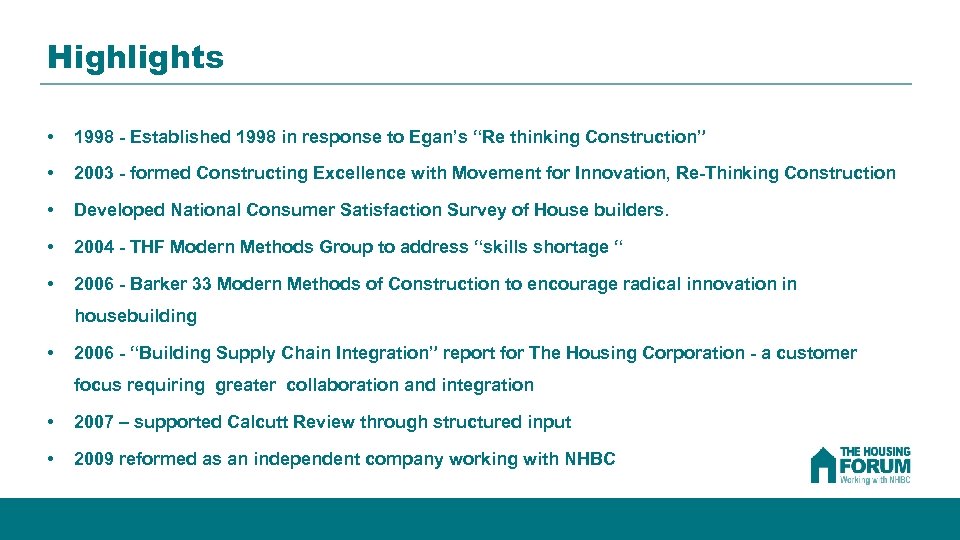 Highlights

• 1998 - Established 1998 in response to Egan's "Re thinking Construction"

• 2003 - formed Constructing Excellence with Movement for Innovation, Re-Thinking Construction

• Developed National Consumer Satisfaction Survey of House builders.

• 2004 - THF Modern Methods Group to address "skills shortage "

• 2006 - Barker 33 Modern Methods of Construction to encourage radical innovation in housebuilding

• 2006 - "Building Supply Chain Integration" report for The Housing Corporation - a customer focus requiring greater collaboration and integration

• 2007 – supported Calcutt Review through structured input

• 2009 reformed as an independent company working with NHBC

THE HOUSING FORUM Working with NHBC